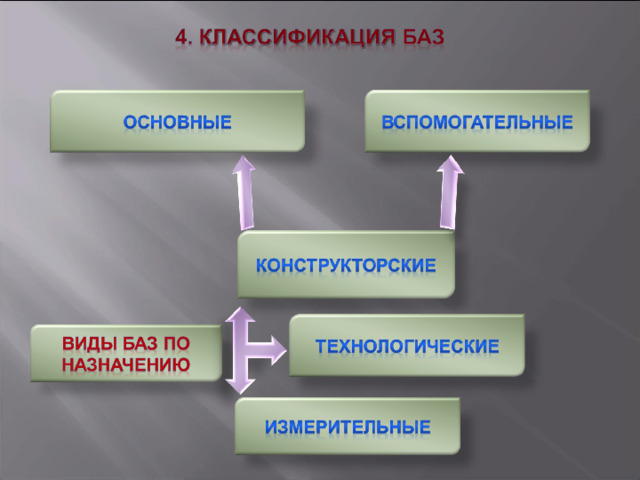 4. КЛАССИФИКАЦИЯ БАЗ

ОСНОВНЫЕ

ВСПОМОГАТЕЛЬНЫЕ

КОНСТРУКТОРСКИЕ

ВИДЫ БАЗ ПО НАЗНАЧЕНИЮ

ТЕХНОЛОГИЧЕСКИЕ

ИЗМЕРИТЕЛЬНЫЕ